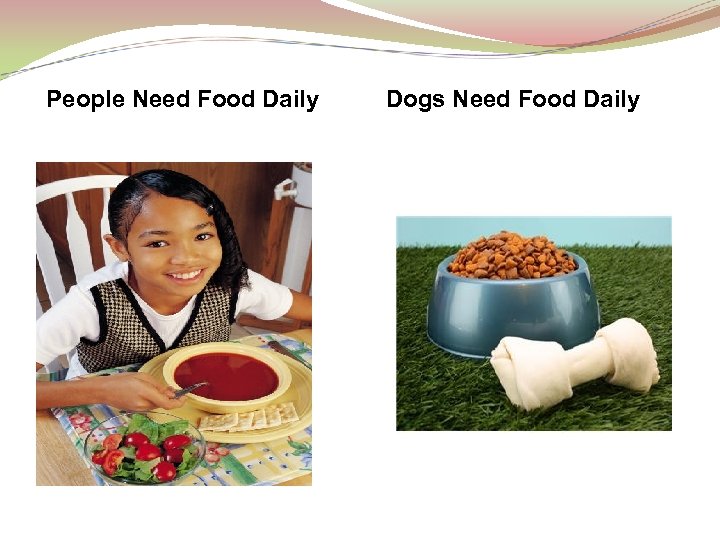 People Need Food Daily

Dogs Need Food Daily